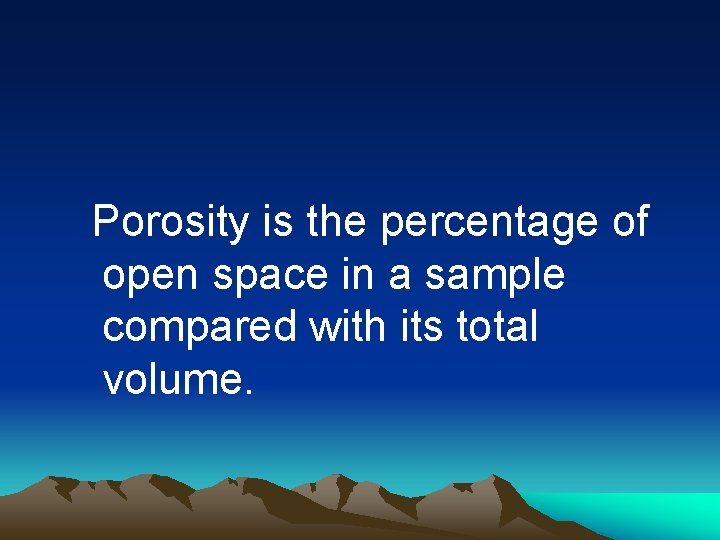 Porosity is the percentage of open space in a sample compared with its total volume.